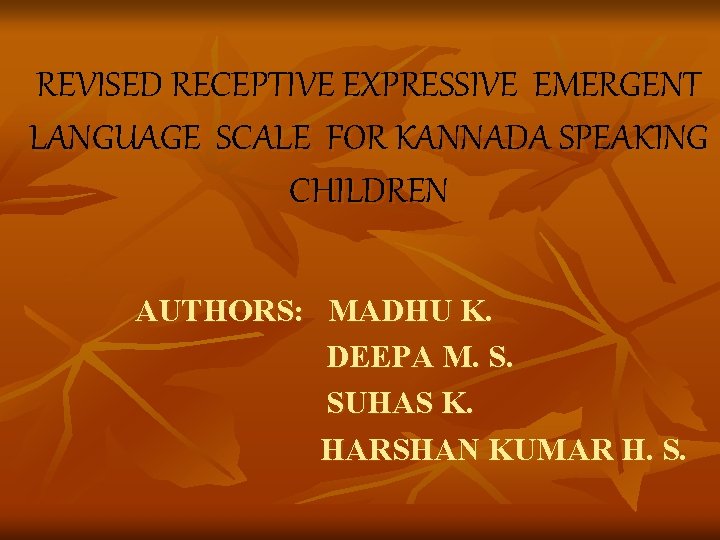 REVISED RECEPTIVE EXPRESSIVE EMERGENT LANGUAGE SCALE FOR KANNADA SPEAKING CHILDREN

AUTHORS: MADHU K.
DEEPA M. S.
SUHAS K.
HARSHAN KUMAR H. S.